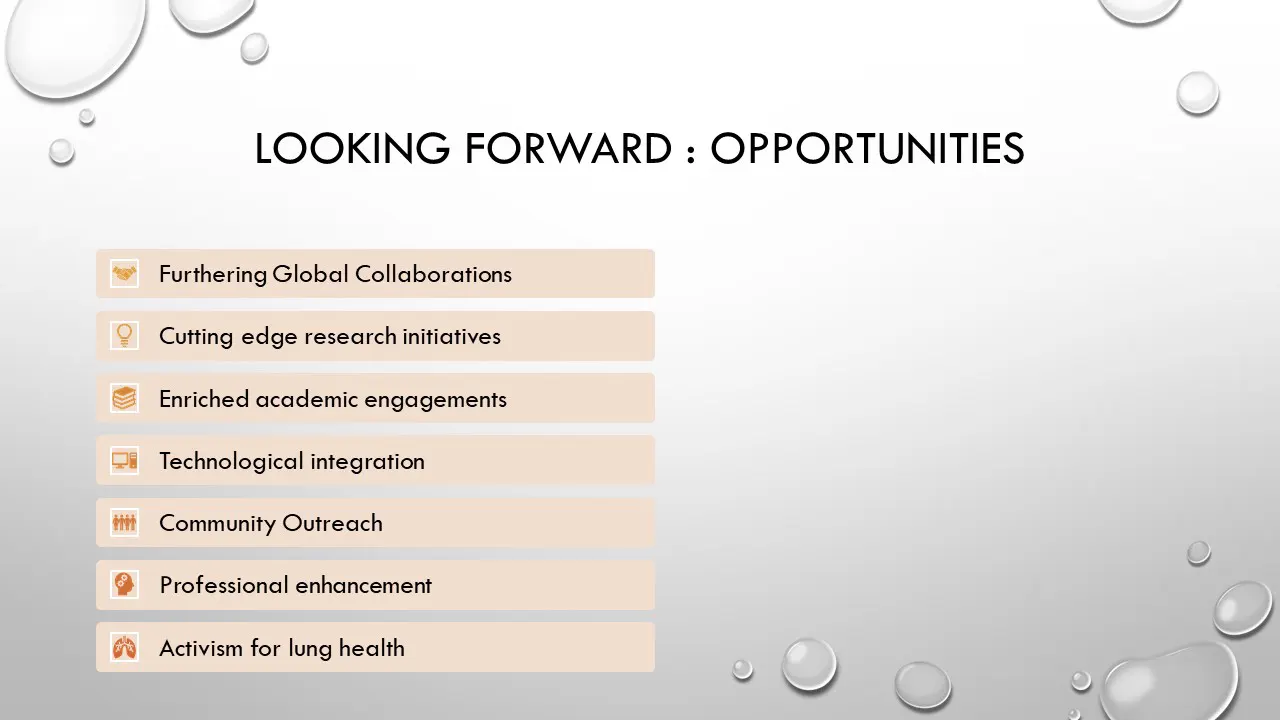 LOOKING FORWARD : OPPORTUNITIES

Furthering Global Collaborations

Cutting edge research initiatives

Enriched academic engagements

Technological integration

Community Outreach

Professional enhancement

Activism for lung health